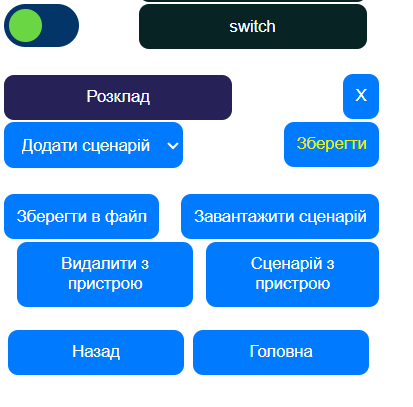 switch

Розклад

X

Додати сценарій

Зберегти

Зберегти в файл

Завантажити сценарій

Видалити з пристрою

Сценарій з пристрою

Назад

Головна